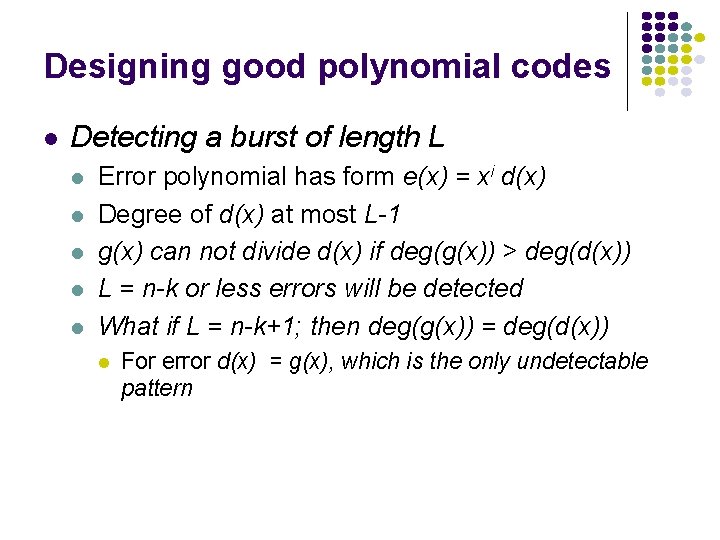 Designing good polynomial codes

Detecting a burst of length L

Error polynomial has form $e(x) = x^i d(x)$

Degree of $d(x)$ at most $L-1$

$g(x)$ can not divide $d(x)$ if $deg(g(x)) > deg(d(x))$

$L = n-k$ or less errors will be detected

What if $L = n-k+1$; then $deg(g(x)) = deg(d(x))$

For error $d(x) = g(x)$, which is the only undetectable pattern